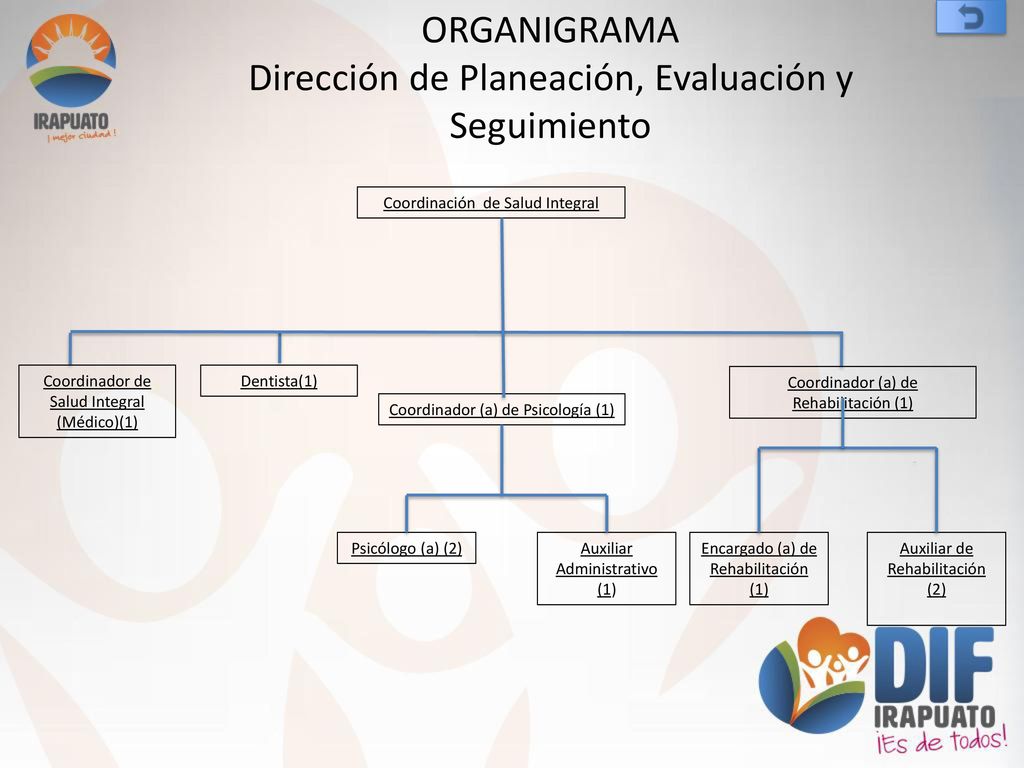 IRAPUATO
¡ mejor ciudad !

ORGANIGRAMA
Dirección de Planeación, Evaluación y Seguimiento

Coordinación de Salud Integral

Coordinador de Salud Integral (Médico)(1)

Dentista(1)

Coordinador (a) de Psicología (1)

Coordinador (a) de Rehabilitación (1)

Psicólogo (a) (2)

Auxiliar Administrativo (1)

Encargado (a) de Rehabilitación (1)

Auxiliar de Rehabilitación (2)

DIF
IRAPUATO
¡Es de todos!